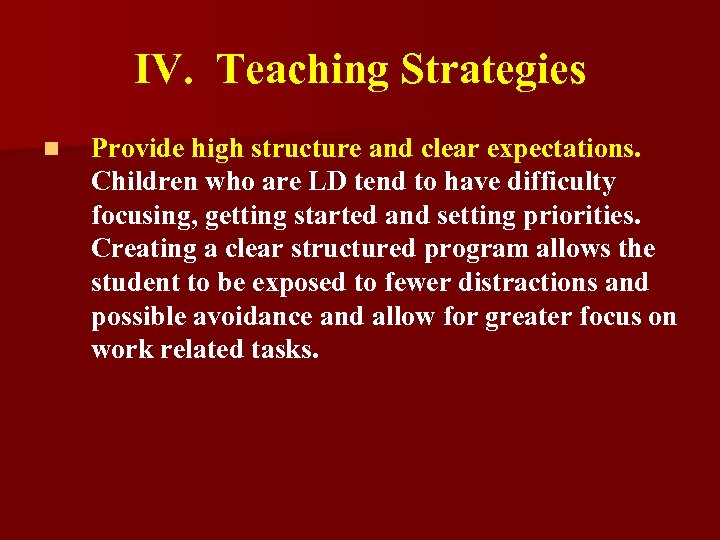 IV. Teaching Strategies

Provide high structure and clear expectations. Children who are LD tend to have difficulty focusing, getting started and setting priorities. Creating a clear structured program allows the student to be exposed to fewer distractions and possible avoidance and allow for greater focus on work related tasks.